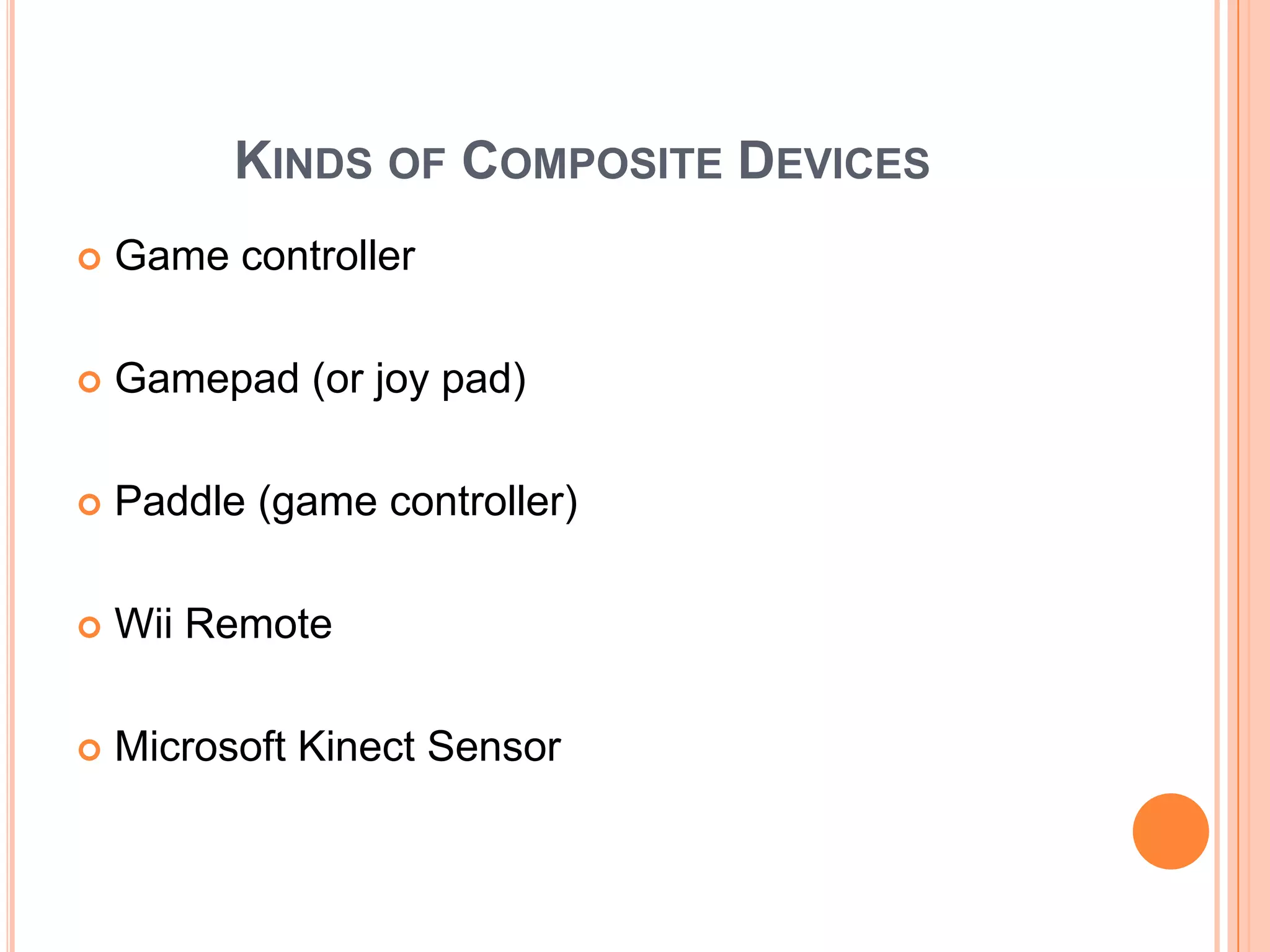 KINDS OF COMPOSITE DEVICES

Game controller

Gamepad (or joy pad)

Paddle (game controller)

Wii Remote

Microsoft Kinect Sensor